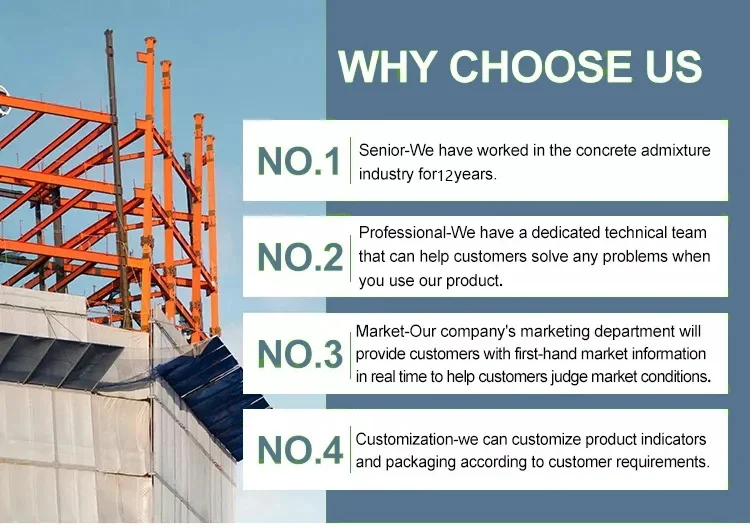 WHY CHOOSE US

NO.1 Senior-We have worked in the concrete admixture industry for12years.

NO.2 Professional-We have a dedicated technical team that can help customers solve any problems when you use our product.

NO.3 Market-Our company's marketing department will provide customers with first-hand market information in real time to help customers judge market conditions.

NO.4 Customization-we can customize product indicators and packaging according to customer requirements.